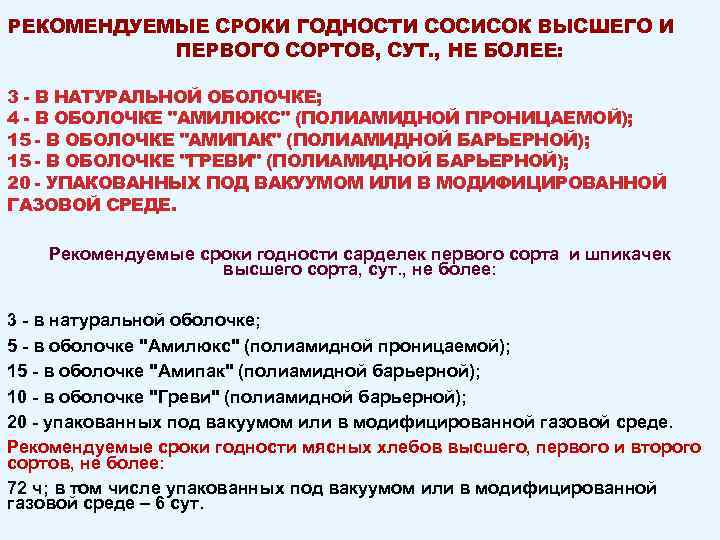 РЕКОМЕНДУЕМЫЕ СРОКИ ГОДНОСТИ СОСИСОК ВЫСШЕГО И ПЕРВОГО СОРТОВ, СУТ., НЕ БОЛЕЕ:

3 - В НАТУРАЛЬНОЙ ОБОЛОЧКЕ;
4 - В ОБОЛОЧКЕ "АМИЛЮКС" (ПОЛИАМИДНОЙ ПРОНИЦАЕМОЙ);
15 - В ОБОЛОЧКЕ "АМИПАК" (ПОЛИАМИДНОЙ БАРЬЕРНОЙ);
15 - В ОБОЛОЧКЕ "ГРЕВИ" (ПОЛИАМИДНОЙ БАРЬЕРНОЙ);
20 - УПАКОВАННЫХ ПОД ВАКУУМОМ ИЛИ В МОДИФИЦИРОВАННОЙ ГАЗОВОЙ СРЕДЕ.

Рекомендуемые сроки годности сарделек первого сорта и шпикачек высшего сорта, сут., не более:

3 - в натуральной оболочке;
5 - в оболочке "Амилюкс" (полиамидной проницаемой);
15 - в оболочке "Амипак" (полиамидной барьерной);
10 - в оболочке "Греви" (полиамидной барьерной);
20 - упакованных под вакуумом или в модифицированной газовой среде.
Рекомендуемые сроки годности мясных хлебов высшего, первого и второго сортов, не более:
72 ч; в том числе упакованных под вакуумом или в модифицированной газовой среде – 6 сут.